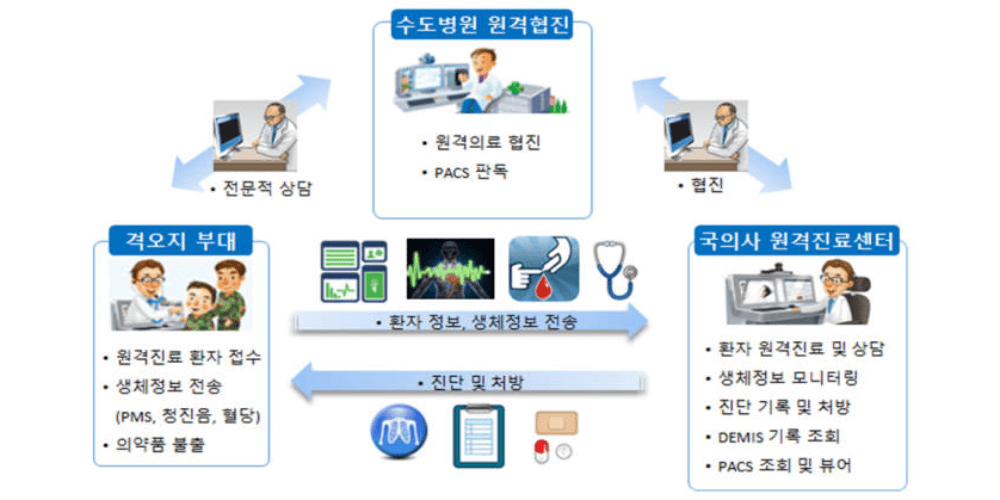 수도병원 원격협진

• 원격의료 협진
• PACS 판독

• 전문적 상담

• 협진

격오지 부대

• 원격진료 환자 접수
• 생체정보 전송 (PMS, 청진음, 혈당)
• 의약품 불출

• 환자 정보, 생체정보 전송

• 진단 및 처방

국의사 원격진료센터

• 환자 원격진료 및 상담
• 생체정보 모니터링
• 진단 기록 및 처방
• DEMIS 기록 조회
• PACS 조회 및 뷰어